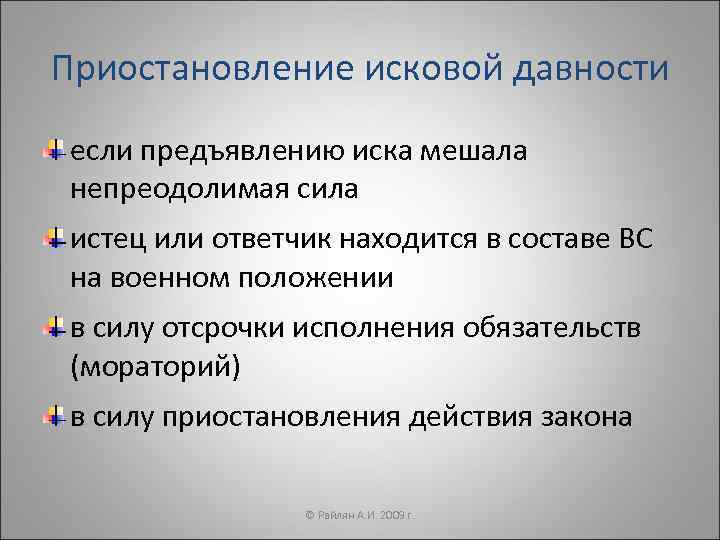 Приостановление исковой давности

если предъявлению иска мешала непреодолимая сила

истец или ответчик находится в составе ВС на военном положении

в силу отсрочки исполнения обязательств (мораторий)

в силу приостановления действия закона

© Райлян А.И. 2009 г.